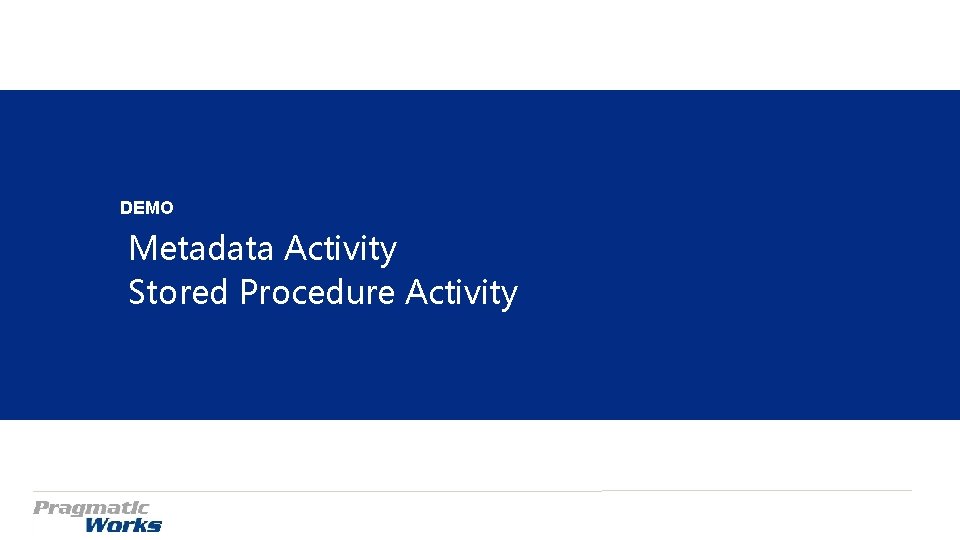 DEMO

Metadata Activity
Stored Procedure Activity

Pragmatic Works